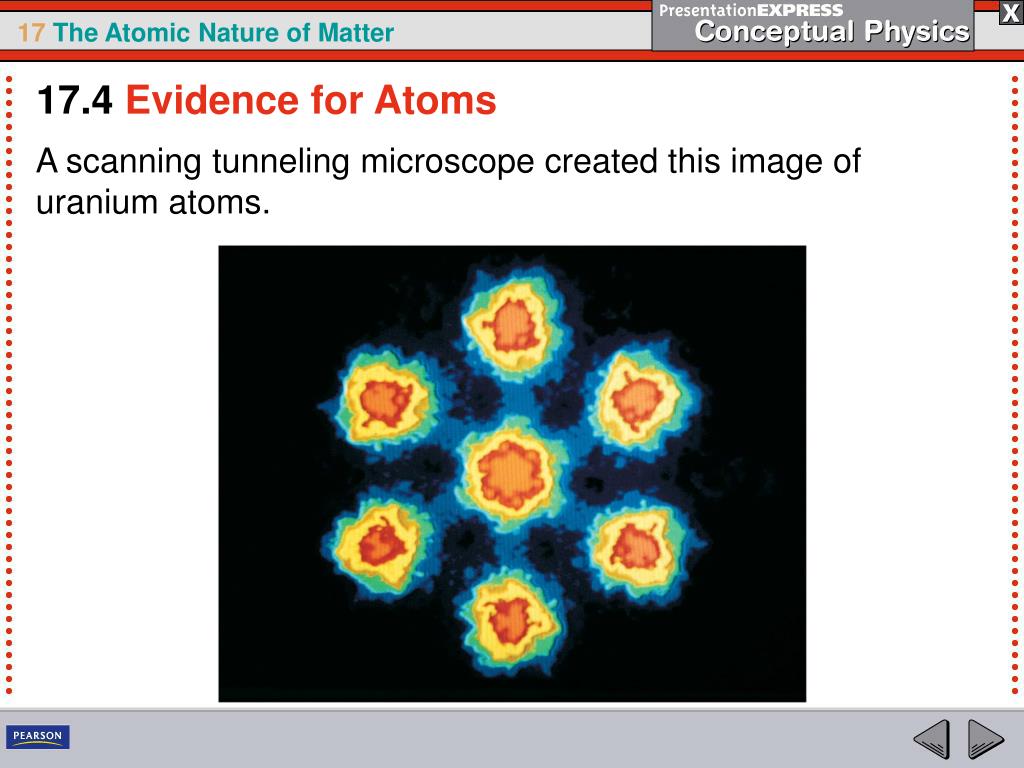 17 The Atomic Nature of Matter

PresentationEXPRESS
Conceptual Physics

X

17.4 Evidence for Atoms

A scanning tunneling microscope created this image of uranium atoms.

PEARSON